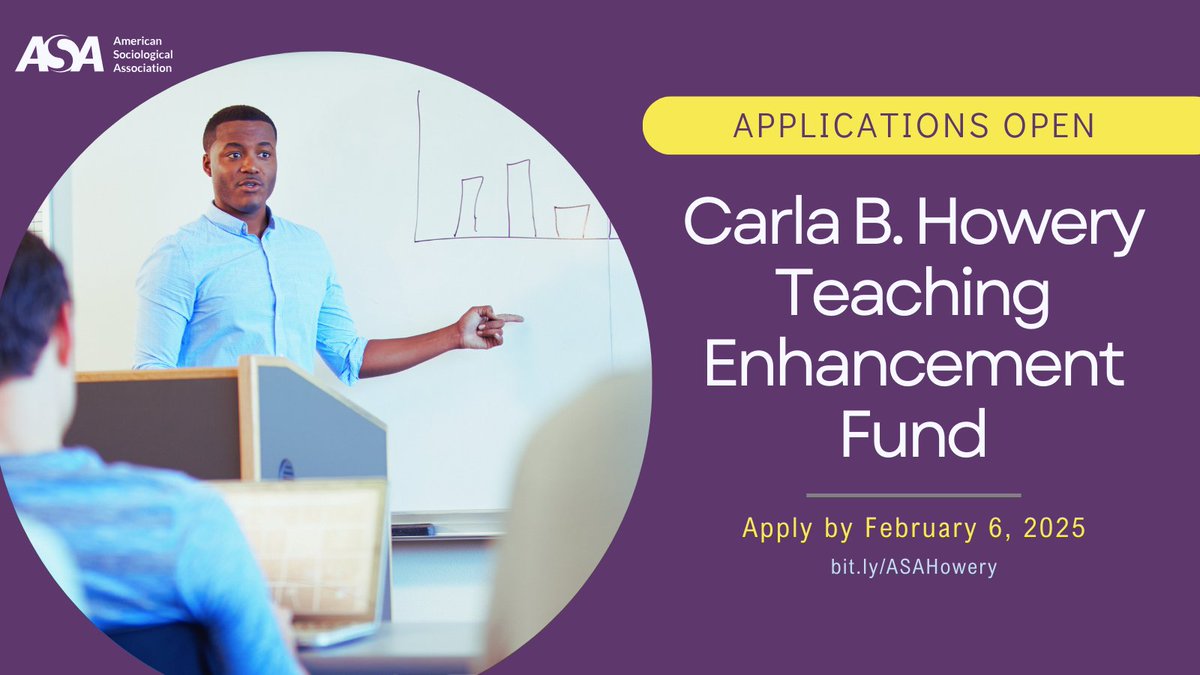 ASA American Sociological Association

APPLICATIONS OPEN

Carla B. Howery Teaching Enhancement Fund

Apply by February 6, 2025

bit.ly/ASAHowery